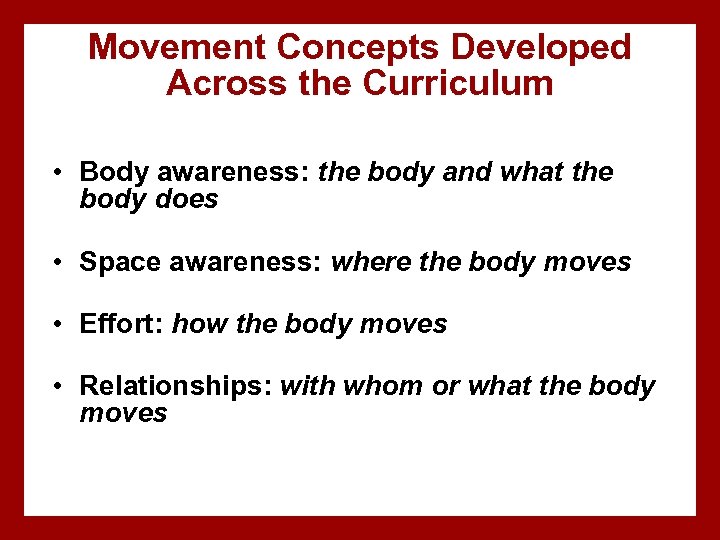 Movement Concepts Developed Across the Curriculum

• Body awareness: the body and what the body does

• Space awareness: where the body moves

• Effort: how the body moves

• Relationships: with whom or what the body moves